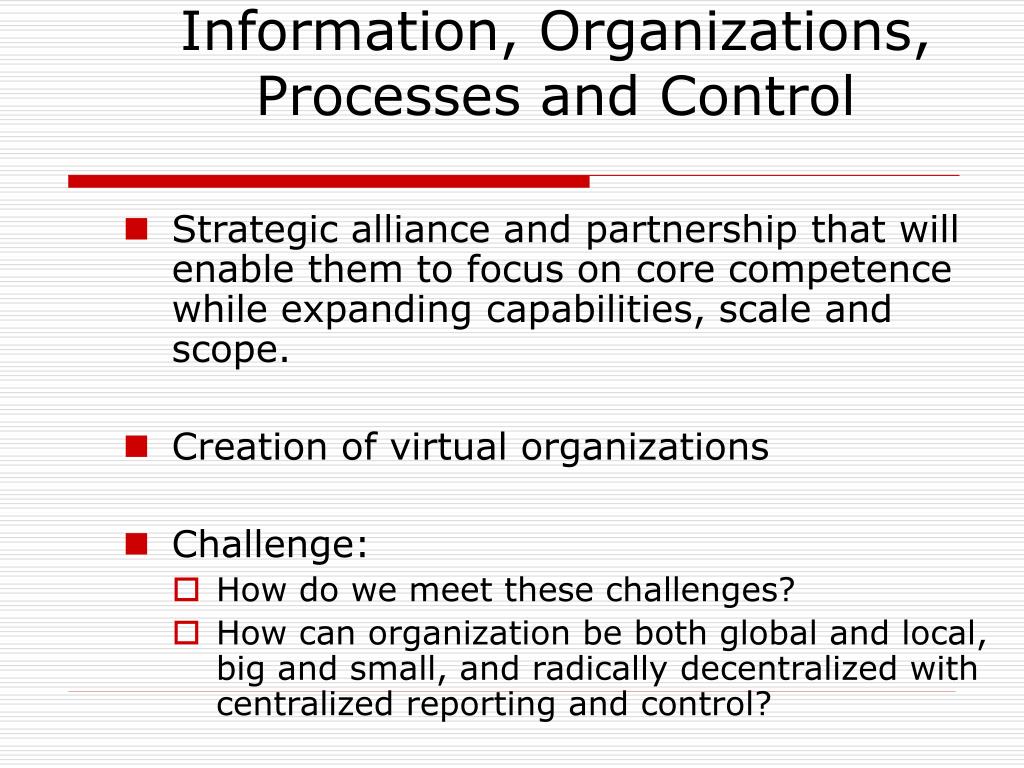 Information, Organizations, Processes and Control

Strategic alliance and partnership that will enable them to focus on core competence while expanding capabilities, scale and scope.

Creation of virtual organizations

Challenge:

How do we meet these challenges?

How can organization be both global and local, big and small, and radically decentralized with centralized reporting and control?